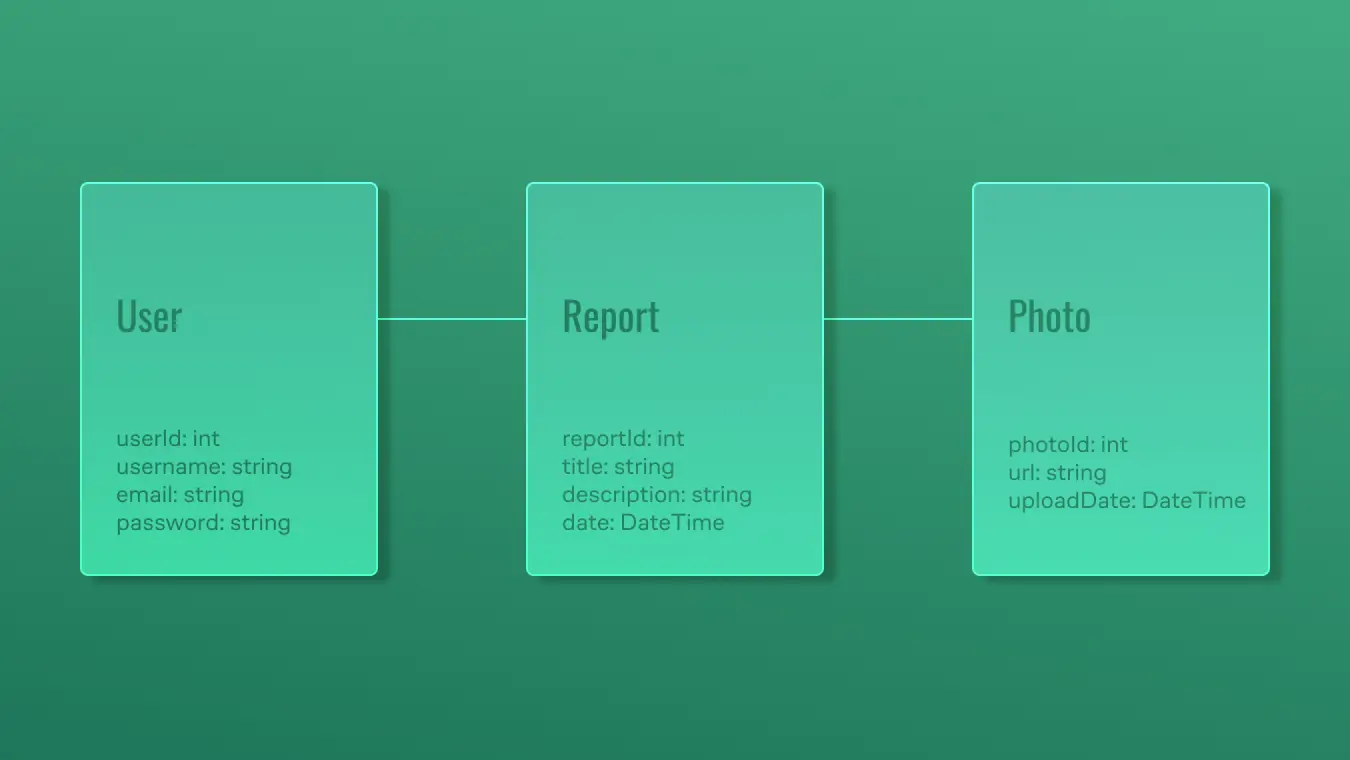 User

userId: int
username: string
email: string
password: string

Report

reportId: int
title: string
description: string
date: DateTime

Photo

photoId: int
url: string
uploadDate: DateTime